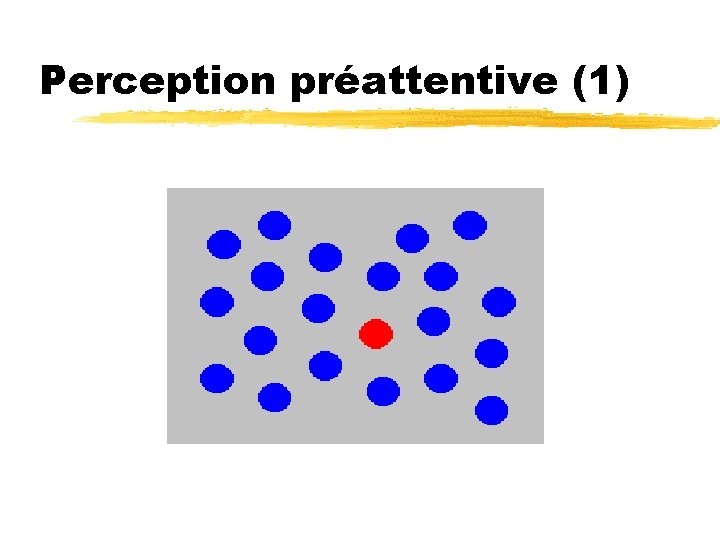 Perception préattentive (1)